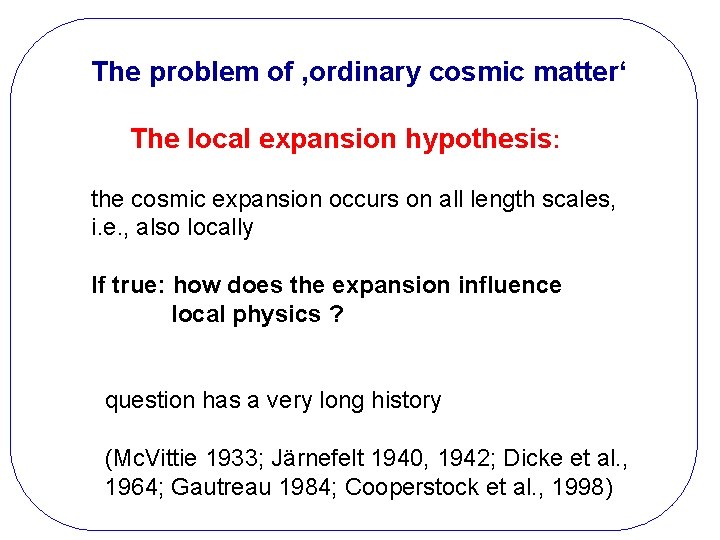 The problem of ‚ordinary cosmic matter‘

The local expansion hypothesis:

the cosmic expansion occurs on all length scales, i.e., also locally

If true: how does the expansion influence local physics ?

question has a very long history

(McVittie 1933; Järnefelt 1940, 1942; Dicke et al., 1964; Gautreau 1984; Cooperstock et al., 1998)